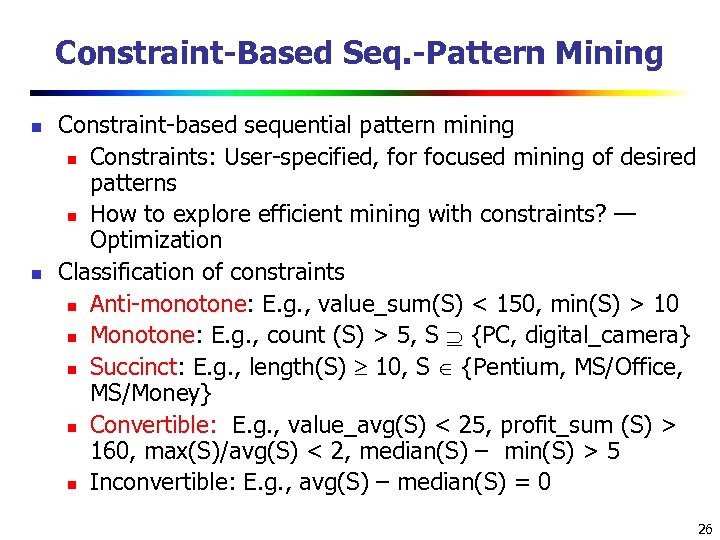 Constraint-Based Seq.-Pattern Mining

- Constraint-based sequential pattern mining
  - Constraints: User-specified, for focused mining of desired patterns
  - How to explore efficient mining with constraints? — Optimization
- Classification of constraints
  - Anti-monotone: E.g., value_sum(S) < 150, min(S) > 10
  - Monotone: E.g., count (S) > 5, S $\supseteq$ {PC, digital_camera}
  - Succinct: E.g., length(S) $\geq$ 10, S $\in$ {Pentium, MS/Office, MS/Money}
  - Convertible: E.g., value_avg(S) < 25, profit_sum (S) > 160, max(S)/avg(S) < 2, median(S) – min(S) > 5
  - Inconvertible: E.g., avg(S) – median(S) = 0

26